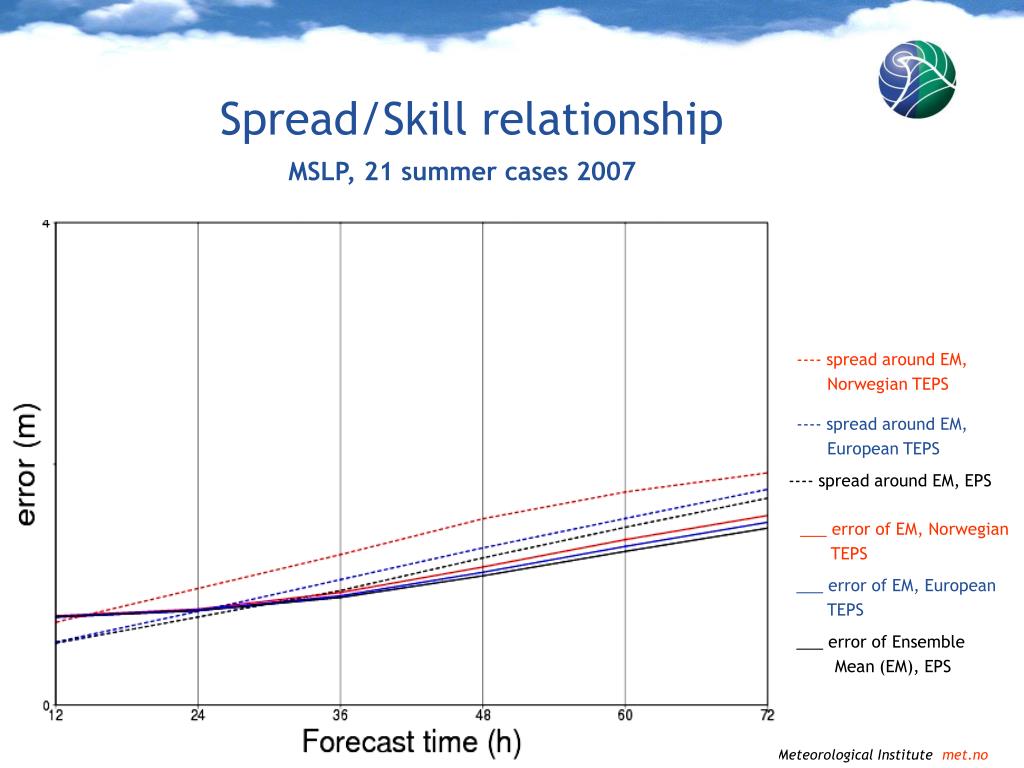 Spread/Skill relationship

MSLP, 21 summer cases 2007

4

0

error (m)

12 24 36 48 60 72

Forecast time (h)

---- spread around EM, Norwegian TEPS

---- spread around EM, European TEPS

---- spread around EM, EPS

___ error of EM, Norwegian TEPS

___ error of EM, European TEPS

___ error of Ensemble Mean (EM), EPS

Meteorological Institute met.no